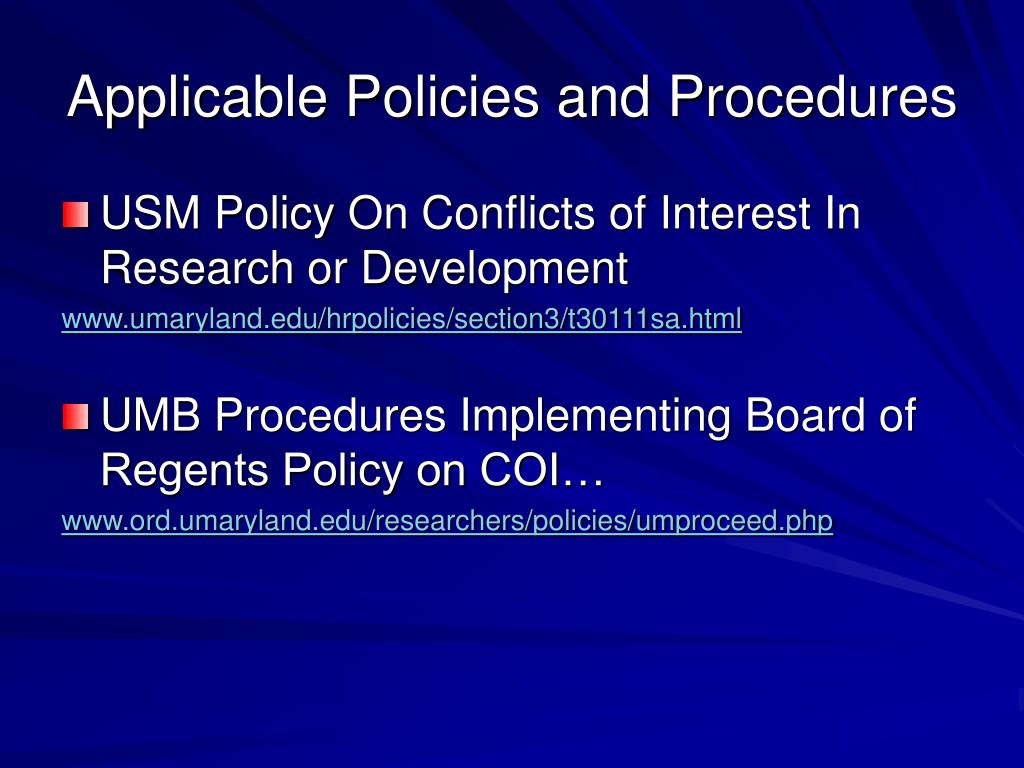 Applicable Policies and Procedures

USM Policy On Conflicts of Interest In Research or Development

www.umaryland.edu/hrpolicies/section3/t30111sa.html

UMB Procedures Implementing Board of Regents Policy on COI…

www.ord.umaryland.edu/researchers/policies/umproceed.php